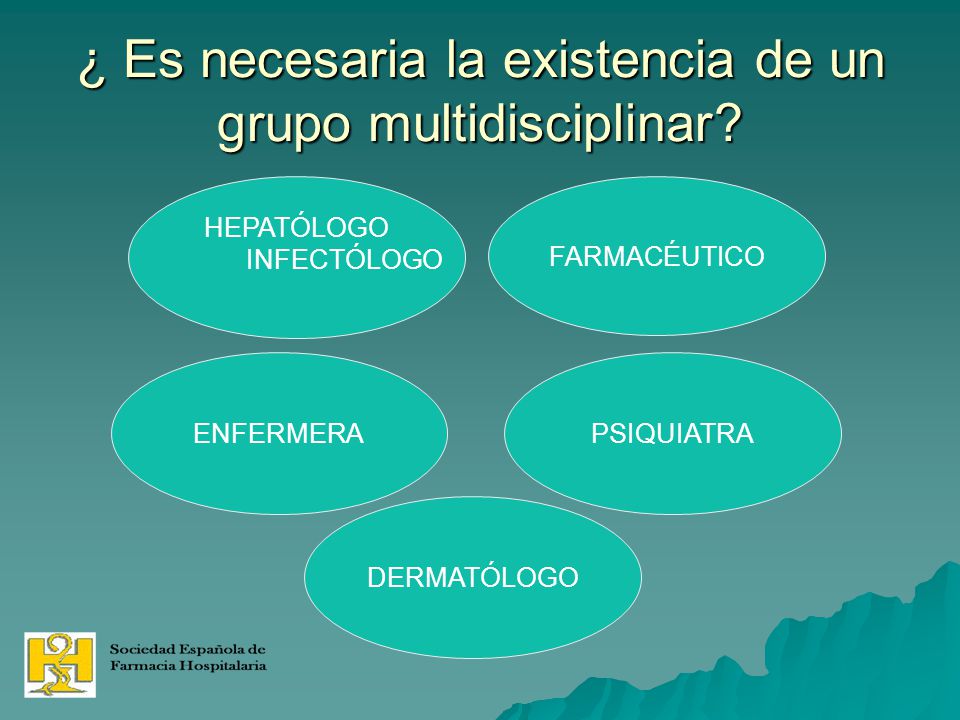 ¿ Es necesaria la existencia de un grupo multidisciplinar?

HEPATÓLOGO
INFECTÓLOGO

FARMACÉUTICO

ENFERMERA

PSIQUIATRA

DERMATÓLOGO

Sociedad Española de Farmacia Hospitalaria